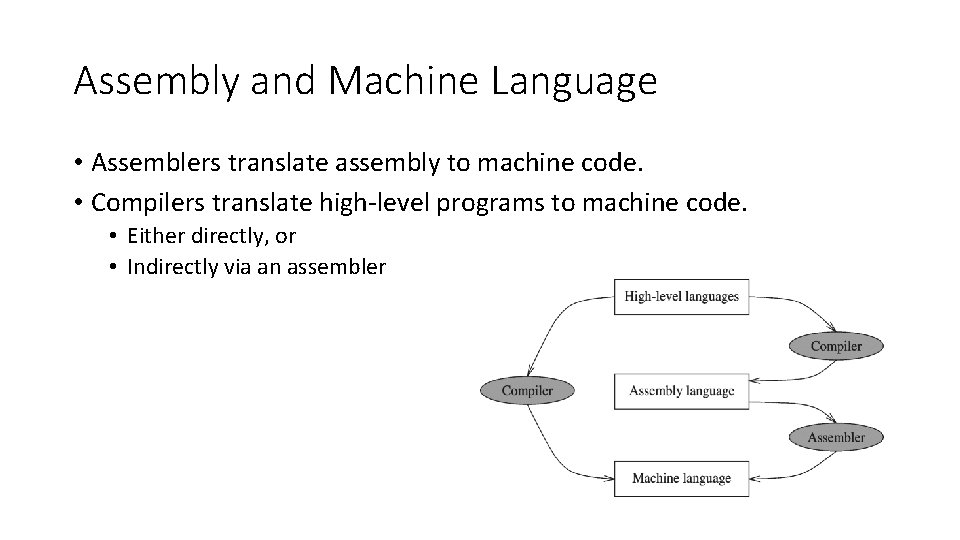 Assembly and Machine Language

• Assemblers translate assembly to machine code.
• Compilers translate high-level programs to machine code.
  • Either directly, or
  • Indirectly via an assembler

High-level languages
Compiler
Compiler
Assembly language
Assembler
Machine language